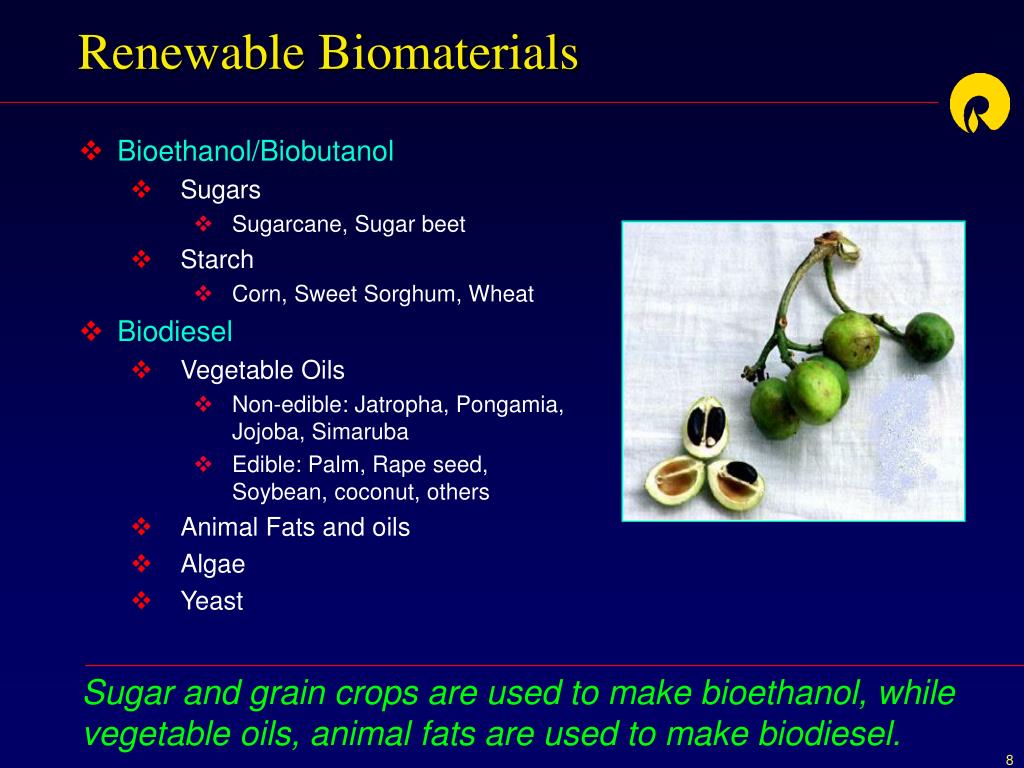 Renewable Biomaterials

❖ Bioethanol/Biobutanol
❖ Sugars
❖ Sugarcane, Sugar beet
❖ Starch
❖ Corn, Sweet Sorghum, Wheat
❖ Biodiesel
❖ Vegetable Oils
❖ Non-edible: Jatropha, Pongamia, Jojoba, Simaruba
❖ Edible: Palm, Rape seed, Soybean, coconut, others
❖ Animal Fats and oils
❖ Algae
❖ Yeast

Sugar and grain crops are used to make bioethanol, while vegetable oils, animal fats are used to make biodiesel.

8